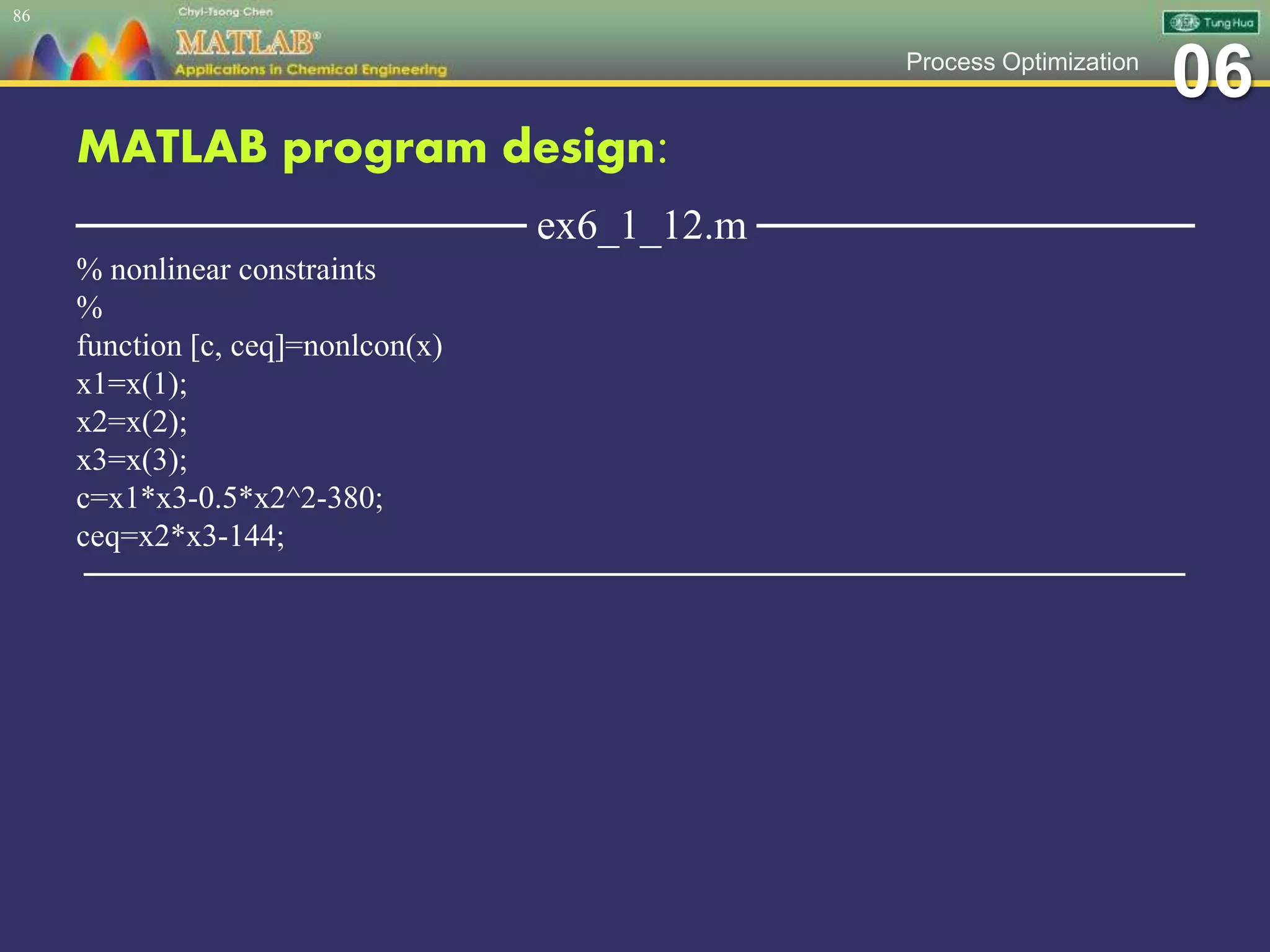 86

Chyi-Tsong Chen

MATLAB®

Applications in Chemical Engineering

Tung Hua

Process Optimization

06

MATLAB program design:

ex6_1_12.m

% nonlinear constraints
%
function [c, ceq]=nonlcon(x)
x1=x(1);
x2=x(2);
x3=x(3);
c=x1*x3-0.5*x2^2-380;
ceq=x2*x3-144;